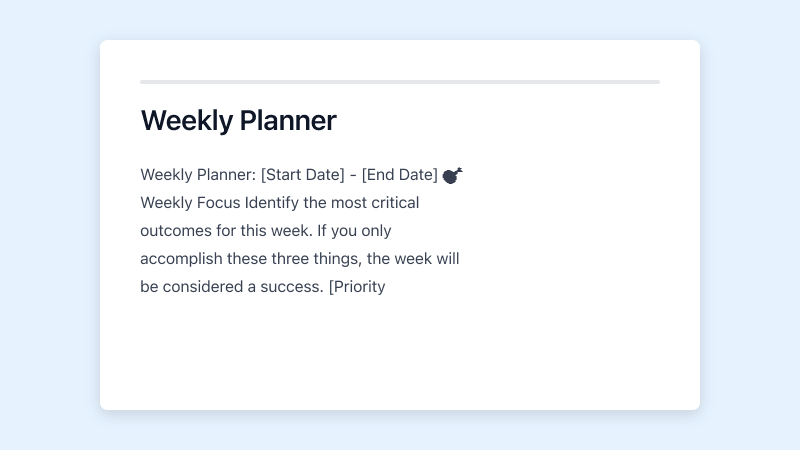 Weekly Planner

Weekly Planner: [Start Date] - [End Date] 🎯 Weekly Focus Identify the most critical outcomes for this week. If you only accomplish these three things, the week will be considered a success. [Priority